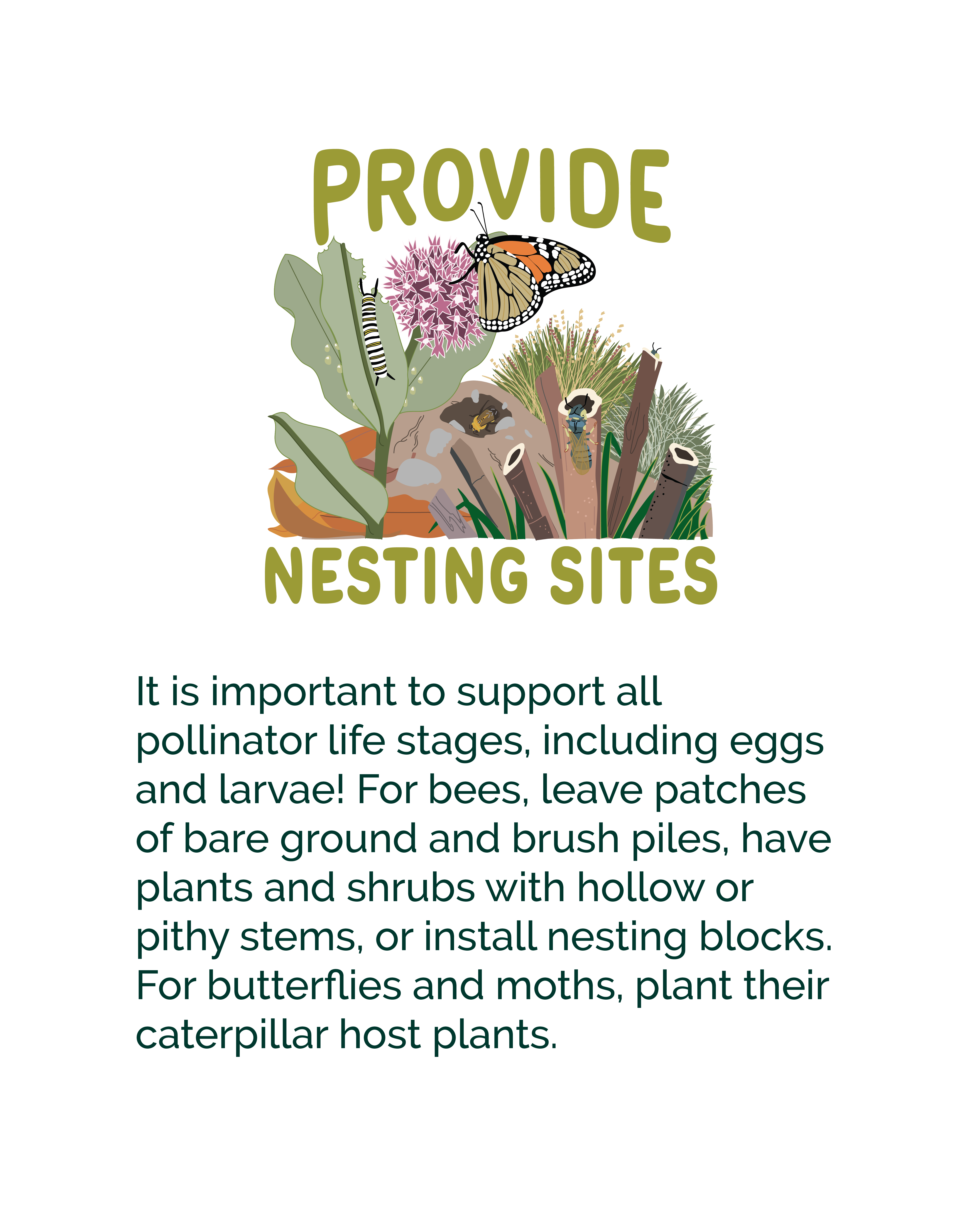 PROVIDE

NESTING SITES

It is important to support all pollinator life stages, including eggs and larvae! For bees, leave patches of bare ground and brush piles, have plants and shrubs with hollow or pithy stems, or install nesting blocks. For butterflies and moths, plant their caterpillar host plants.